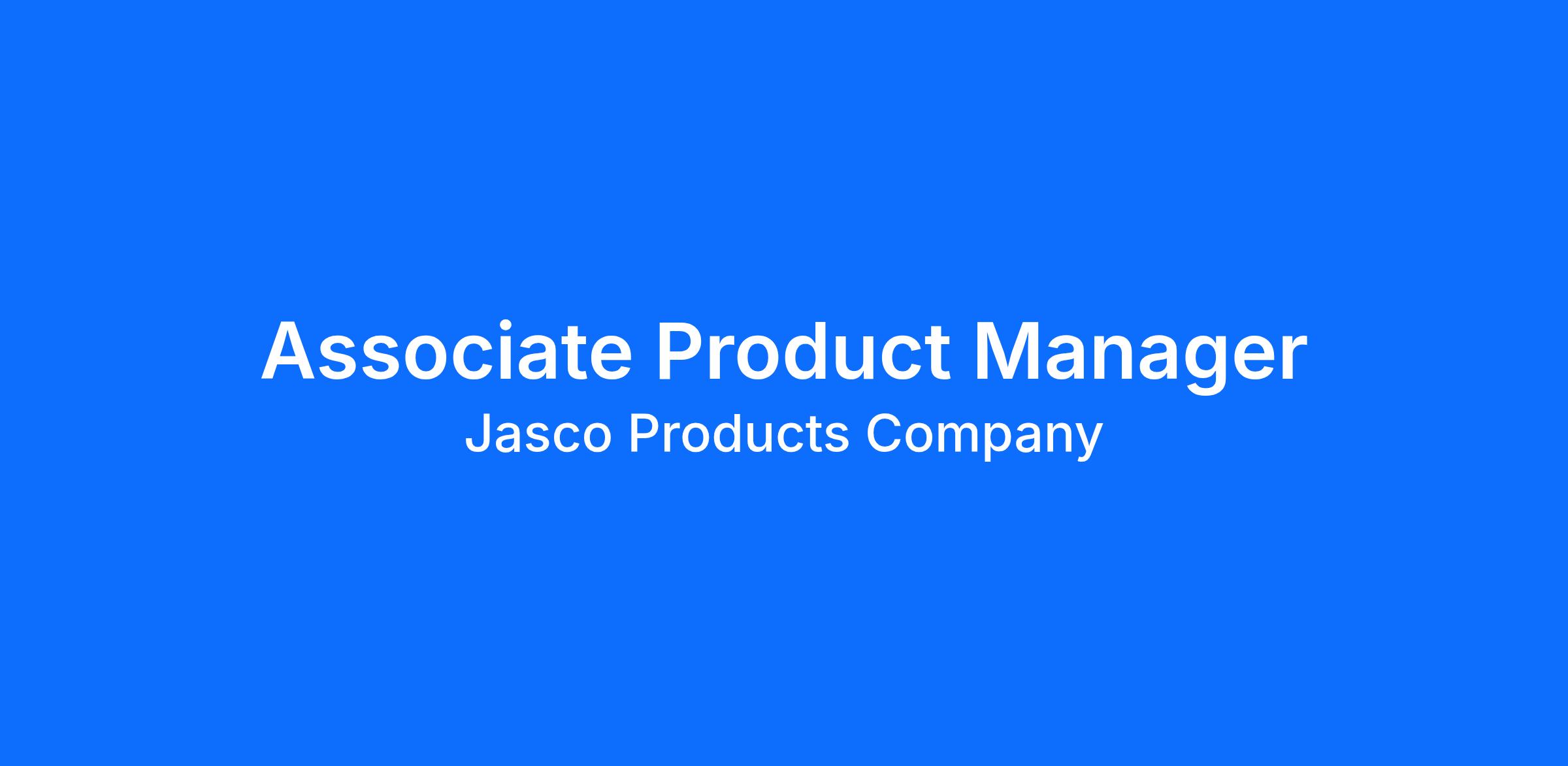 Associate Product Manager
Jasco Products Company